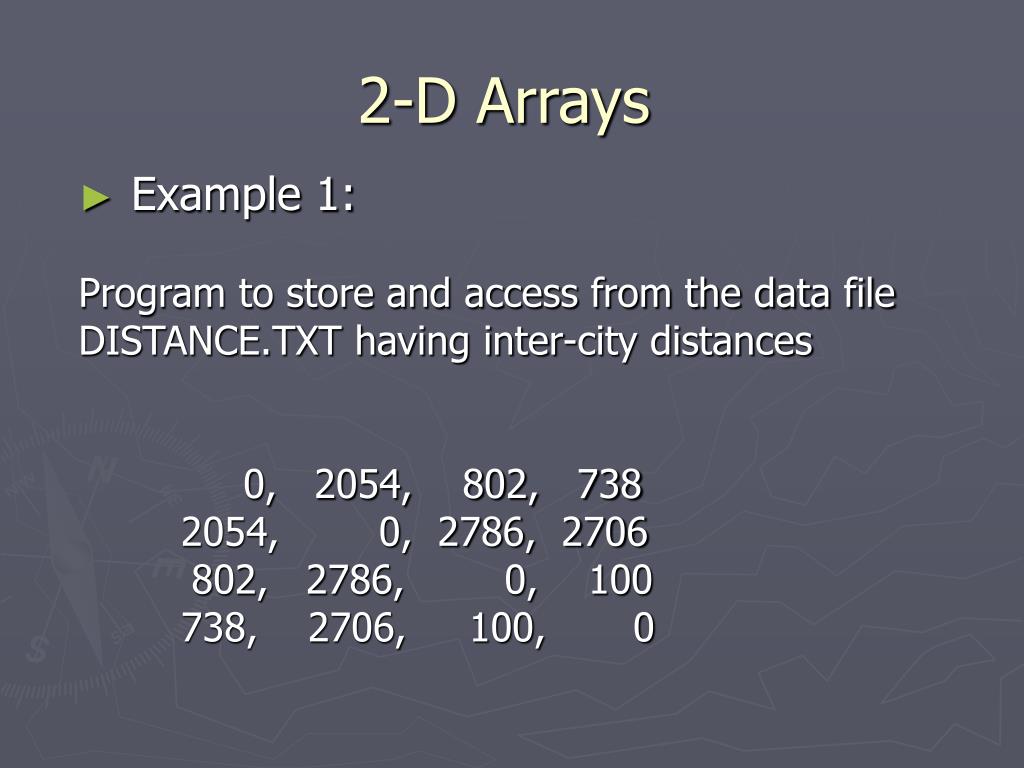 2-D Arrays

► Example 1:

Program to store and access from the data file DISTANCE.TXT having inter-city distances

0, 2054, 802, 738
2054, 0, 2786, 2706
802, 2786, 0, 100
738, 2706, 100, 0